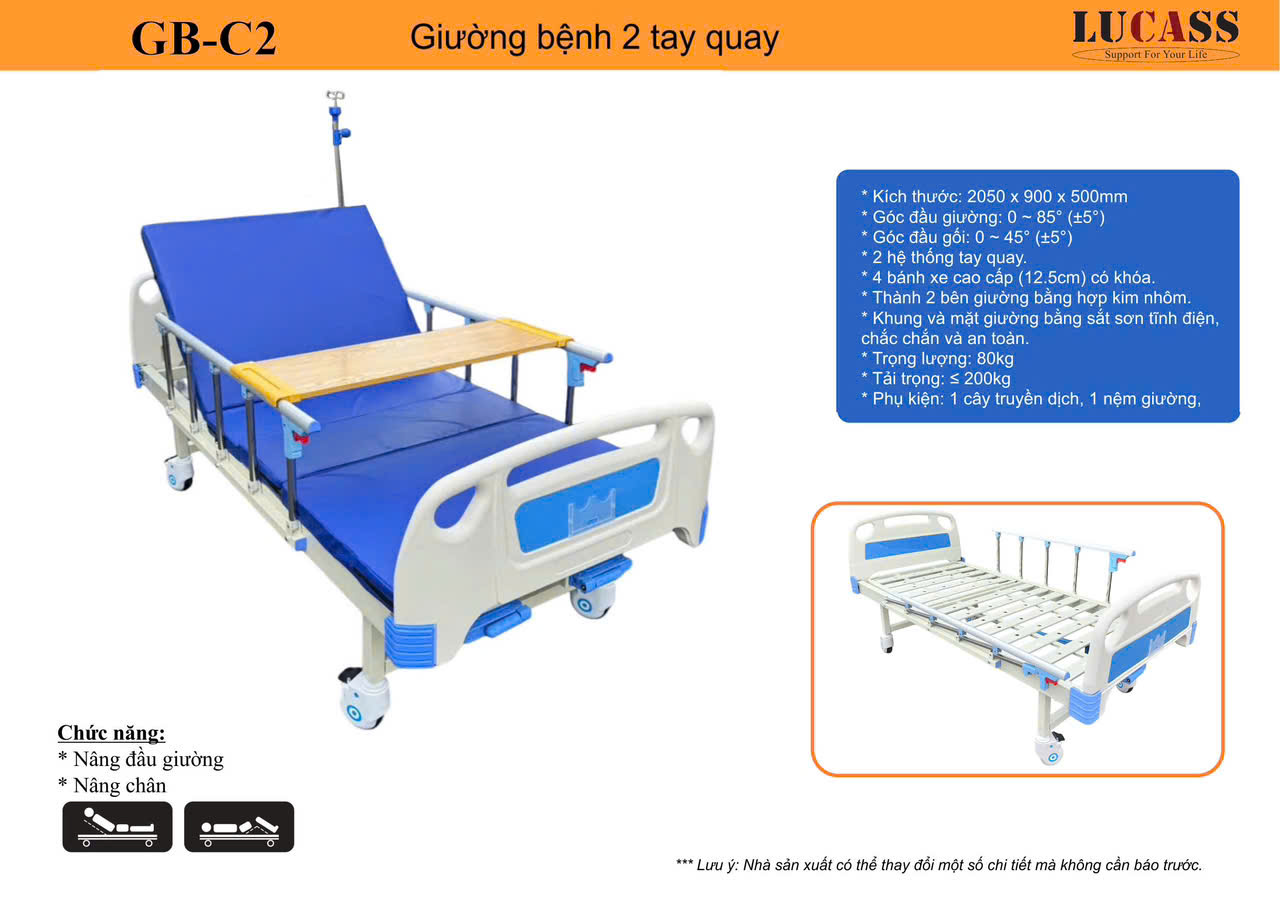 GB-C2

Giường bệnh 2 tay quay

LUCASS
Support For Your Life

* Kích thước: 2050 x 900 x 500mm
* Góc đầu giường: 0 ~ 85° (±5°)
* Góc đầu gối: 0 ~ 45° (±5°)
* 2 hệ thống tay quay.
* 4 bánh xe cao cấp (12.5cm) có khóa.
* Thành 2 bên giường bằng hợp kim nhôm.
* Khung và mặt giường bằng sắt sơn tĩnh điện, chắc chắn và an toàn.
* Trọng lượng: 80kg
* Tải trọng: ≤ 200kg
* Phụ kiện: 1 cây truyền dịch, 1 nệm giường,

Chức năng:
* Nâng đầu giường
* Nâng chân

*** Lưu ý: Nhà sản xuất có thể thay đổi một số chi tiết mà không cần báo trước.